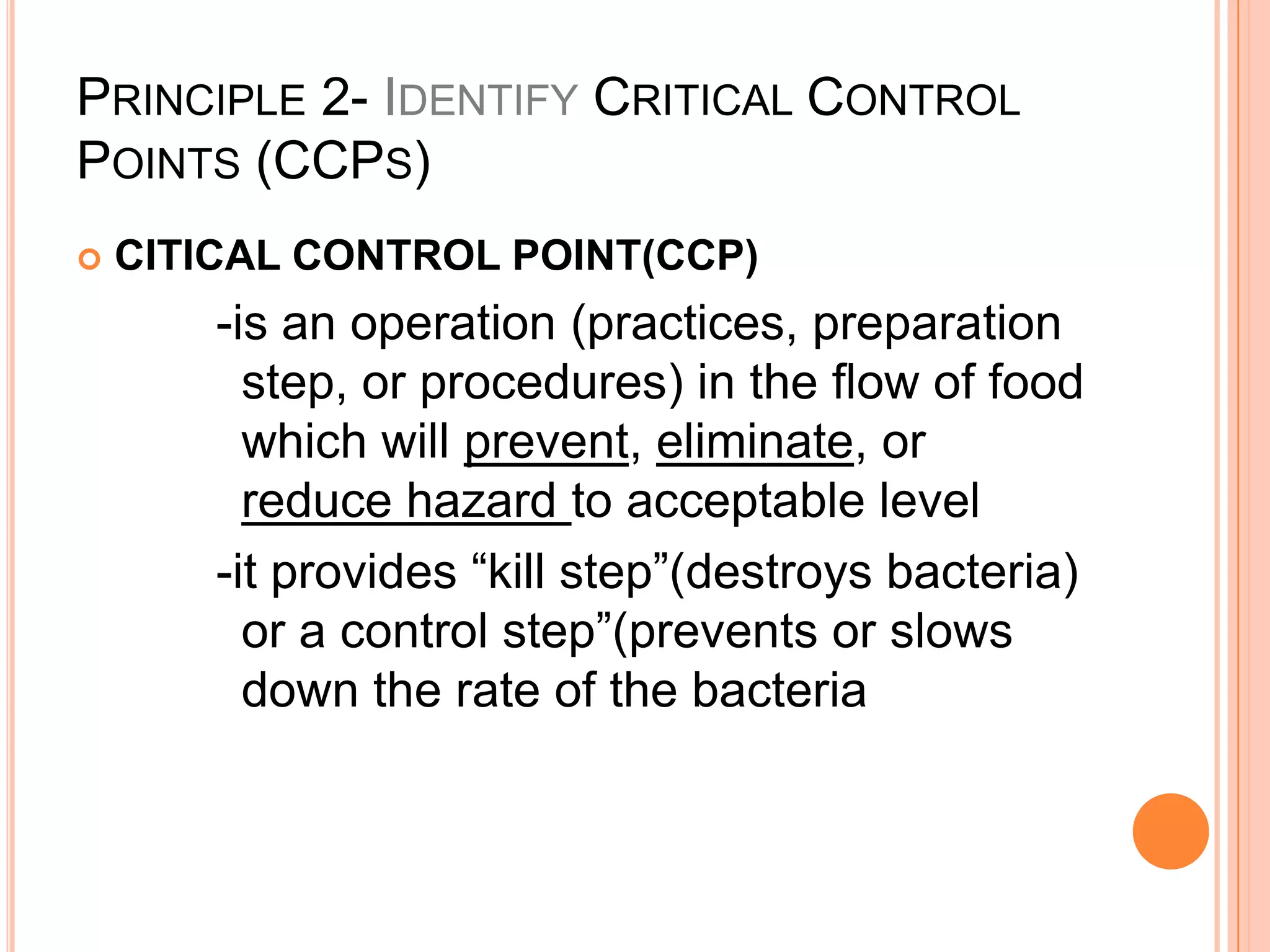 PRINCIPLE 2- IDENTIFY CRITICAL CONTROL POINTS (CCPS)

CITICAL CONTROL POINT(CCP)

-is an operation (practices, preparation step, or procedures) in the flow of food which will prevent, eliminate, or reduce hazard to acceptable level

-it provides “kill step”(destroys bacteria) or a control step”(prevents or slows down the rate of the bacteria